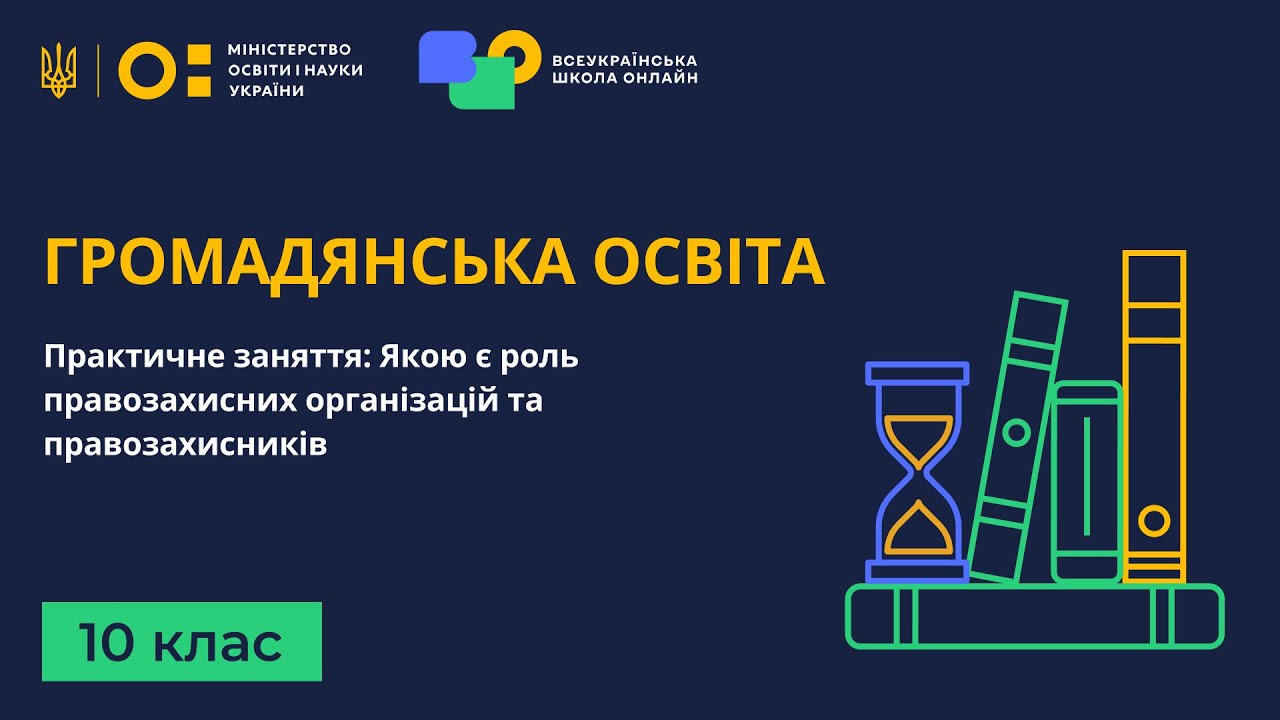 МІНІСТЕРСТВО ОСВІТИ І НАУКИ УКРАЇНИ

ВСЕУКРАЇНСЬКА ШКОЛА ОНЛАЙН

ГРОМАДЯНСЬКА ОСВІТА

Практичне заняття: Якою є роль правозахисних організацій та правозахисників

10 клас